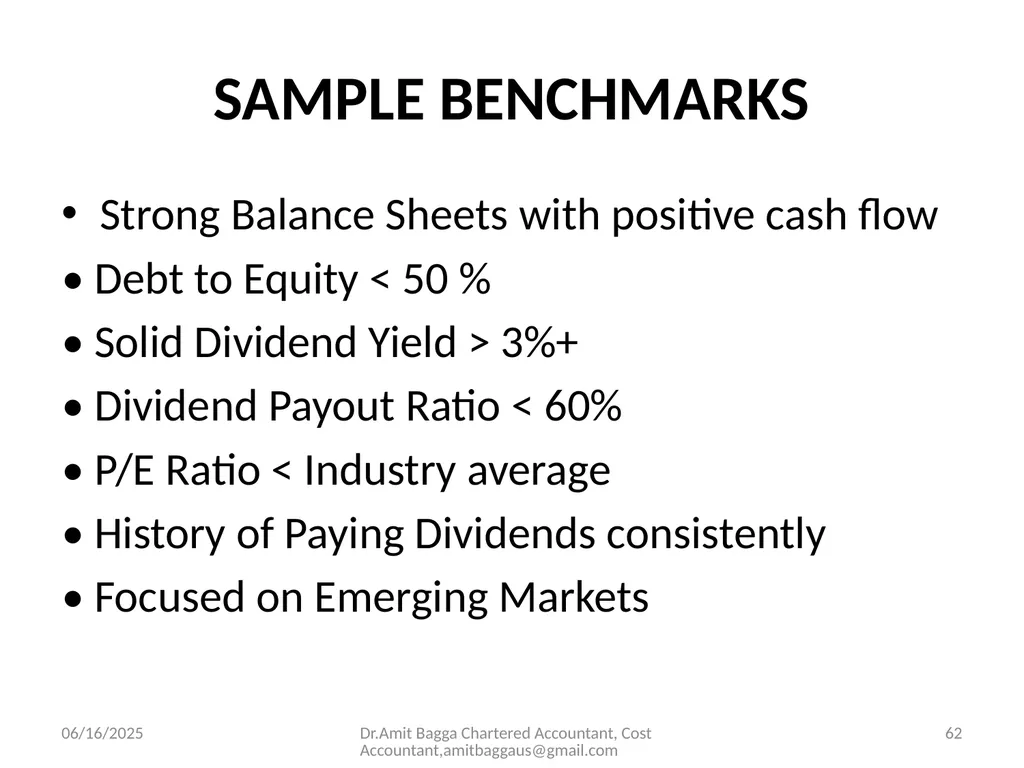 SAMPLE BENCHMARKS

• Strong Balance Sheets with positive cash flow
• Debt to Equity < 50 %
• Solid Dividend Yield > 3%+
• Dividend Payout Ratio < 60%
• P/E Ratio < Industry average
• History of Paying Dividends consistently
• Focused on Emerging Markets

06/16/2025

Dr.Amit Bagga Chartered Accountant, Cost Accountant,amitbaggaus@gmail.com

62